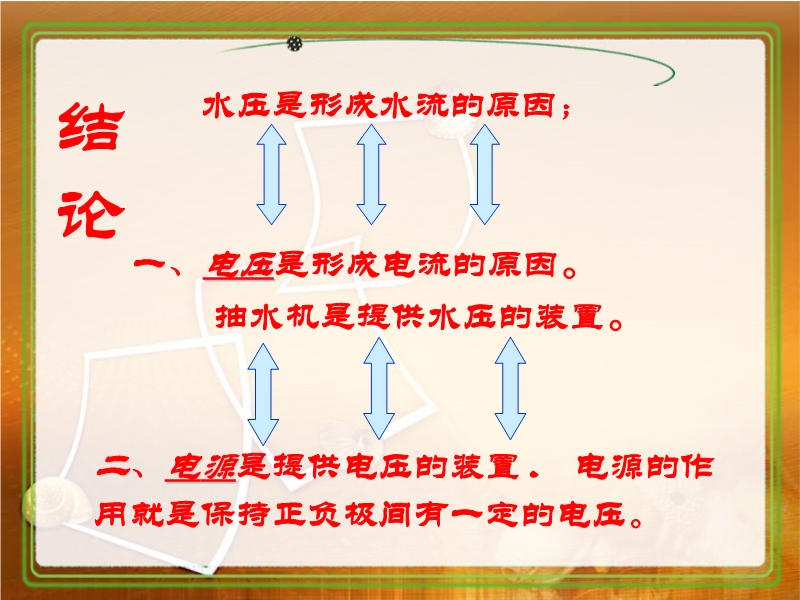 结论

水压是形成水流的原因；

一、电压是形成电流的原因。

抽水机是提供水压的装置。

二、电源是提供电压的装置． 电源的作用就是保持正负极间有一定的电压。